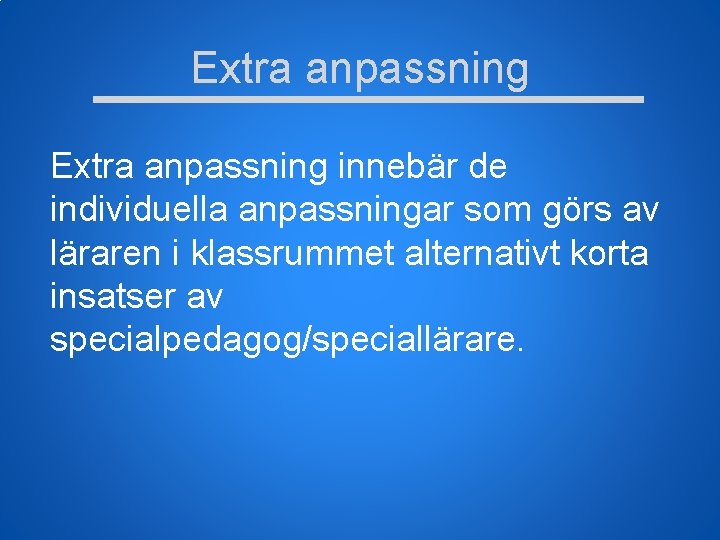 Extra anpassning

Extra anpassning innebär de individuella anpassningar som görs av läraren i klassrummet alternativt korta insatser av specialpedagog/speciallärare.